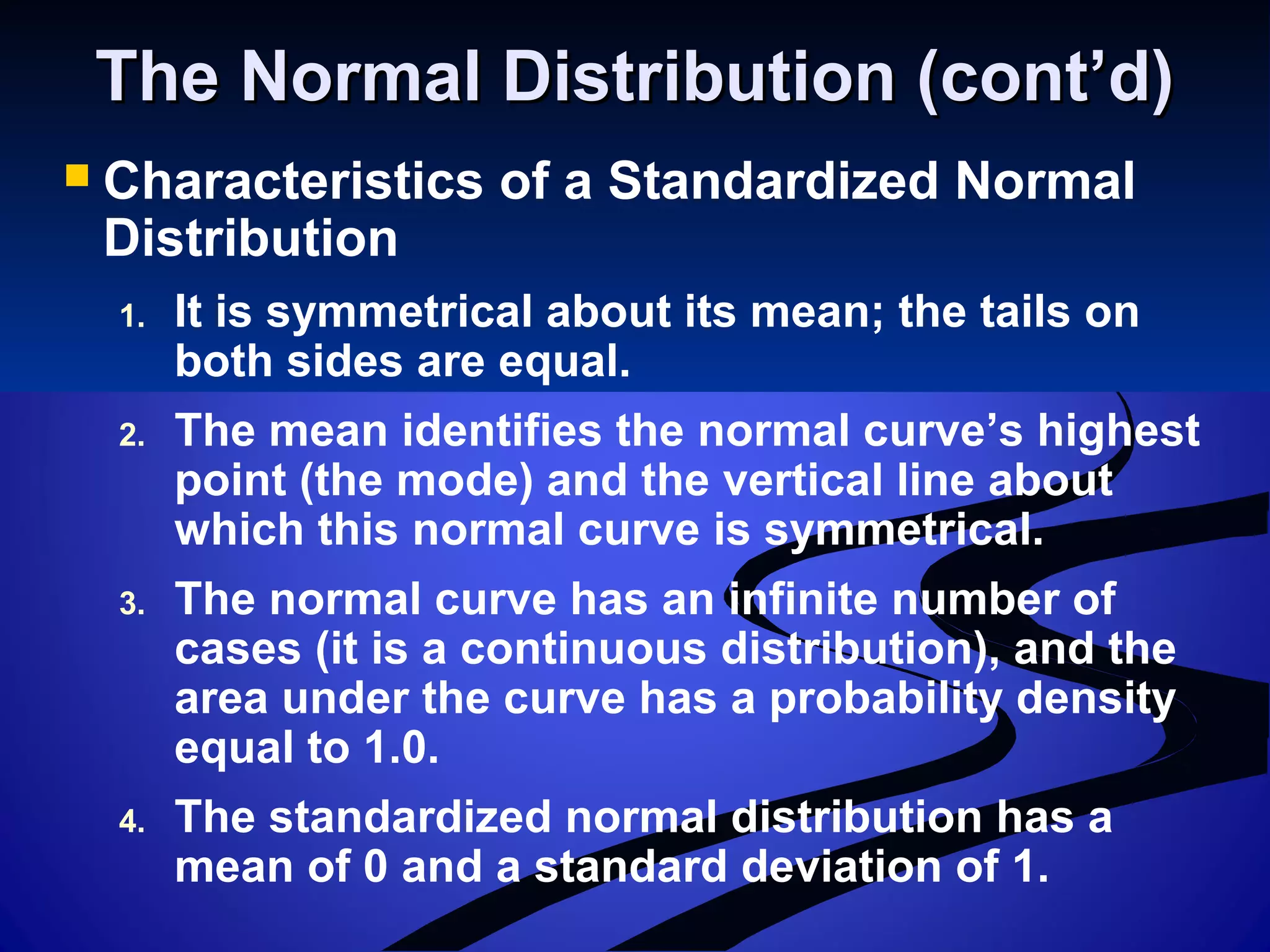 The Normal Distribution (cont'd)

Characteristics of a Standardized Normal Distribution

1. It is symmetrical about its mean; the tails on both sides are equal.

2. The mean identifies the normal curve's highest point (the mode) and the vertical line about which this normal curve is symmetrical.

3. The normal curve has an infinite number of cases (it is a continuous distribution), and the area under the curve has a probability density equal to 1.0.

4. The standardized normal distribution has a mean of 0 and a standard deviation of 1.